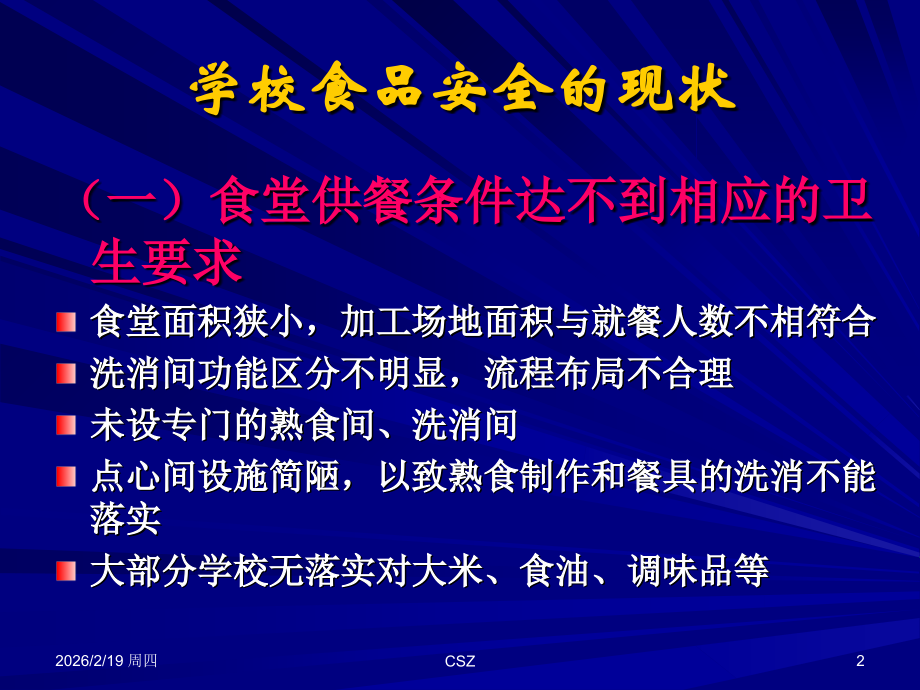 学校食品安全的现状

（一）食堂供餐条件达不到相应的卫生要求

食堂面积狭小，加工场地面积与就餐人数不相符合

洗消间功能区分不明显，流程布局不合理

未设专门的熟食间、洗消间

点心间设施简陋，以致熟食制作和餐具的洗消不能落实

大部分学校无落实对大米、食油、调味品等

2026/2/19 周四 CSZ 2